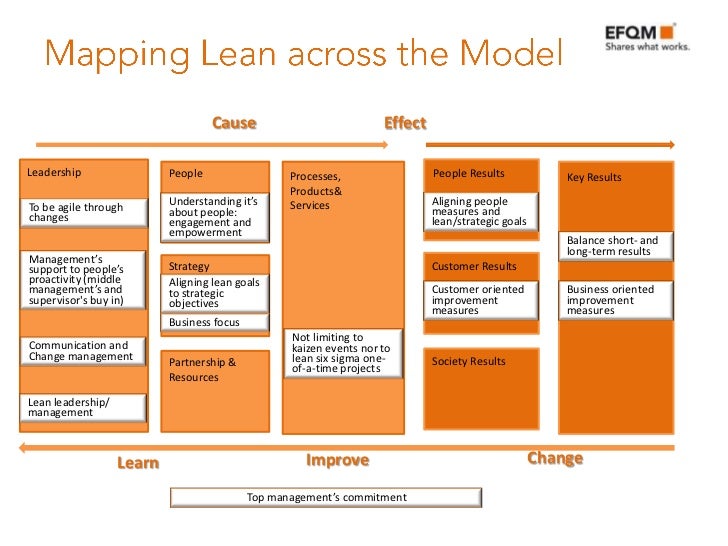 Mapping Lean across the Model

EFQM
Shares what works.

Cause

Effect

Leadership

To be agile through changes

Management's support to people's proactivity (middle management's and supervisor's buy in)

Communication and Change management

Lean leadership/ management

People

Understanding it's about people: engagement and empowerment

Strategy

Aligning lean goals to strategic objectives

Business focus

Partnership & Resources

Processes, Products& Services

Not limiting to kaizen events nor to lean six sigma one-of-a-time projects

People Results

Aligning people measures and lean/strategic goals

Customer Results

Customer oriented improvement measures

Society Results

Key Results

Balance short- and long-term results

Business oriented improvement measures

Learn

Improve

Change

Top management's commitment